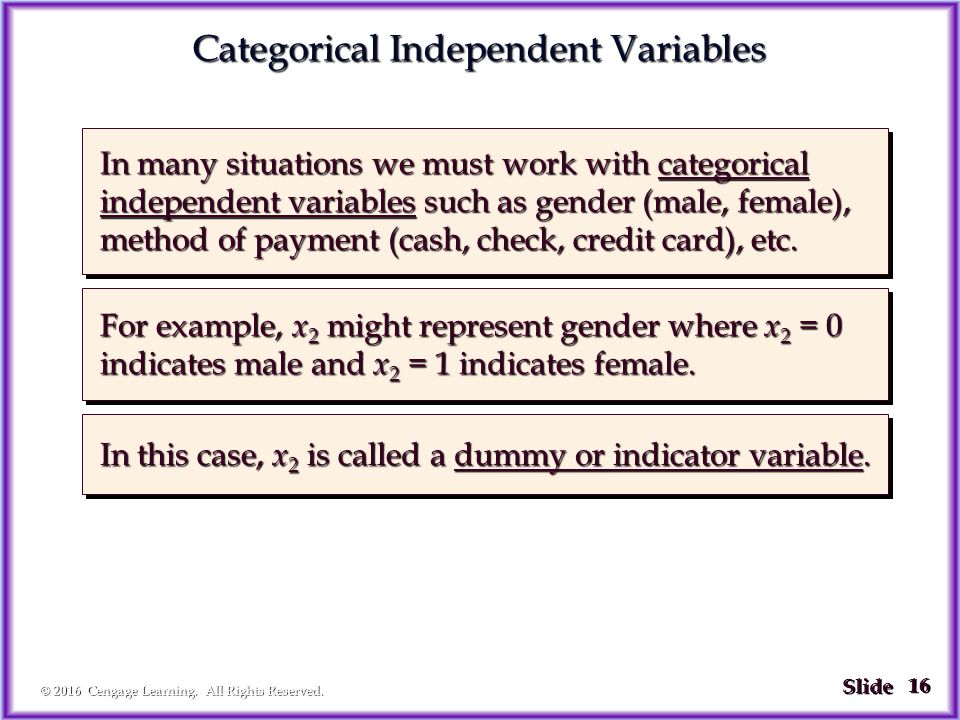 Categorical Independent Variables

In many situations we must work with categorical independent variables such as gender (male, female), method of payment (cash, check, credit card), etc.

For example, $x_2$ might represent gender where $x_2 = 0$ indicates male and $x_2 = 1$ indicates female.

In this case, $x_2$ is called a dummy or indicator variable.

© 2016 Cengage Learning. All Rights Reserved.

Slide 16